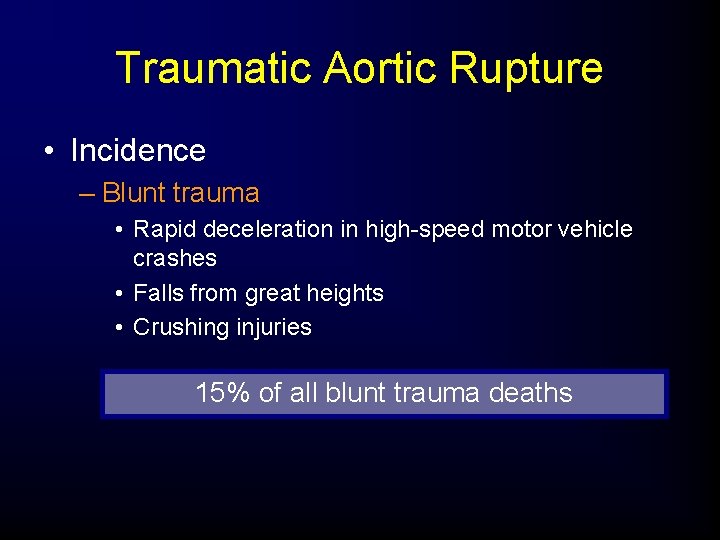 Traumatic Aortic Rupture

• Incidence

– Blunt trauma

• Rapid deceleration in high-speed motor vehicle crashes

• Falls from great heights

• Crushing injuries

15% of all blunt trauma deaths